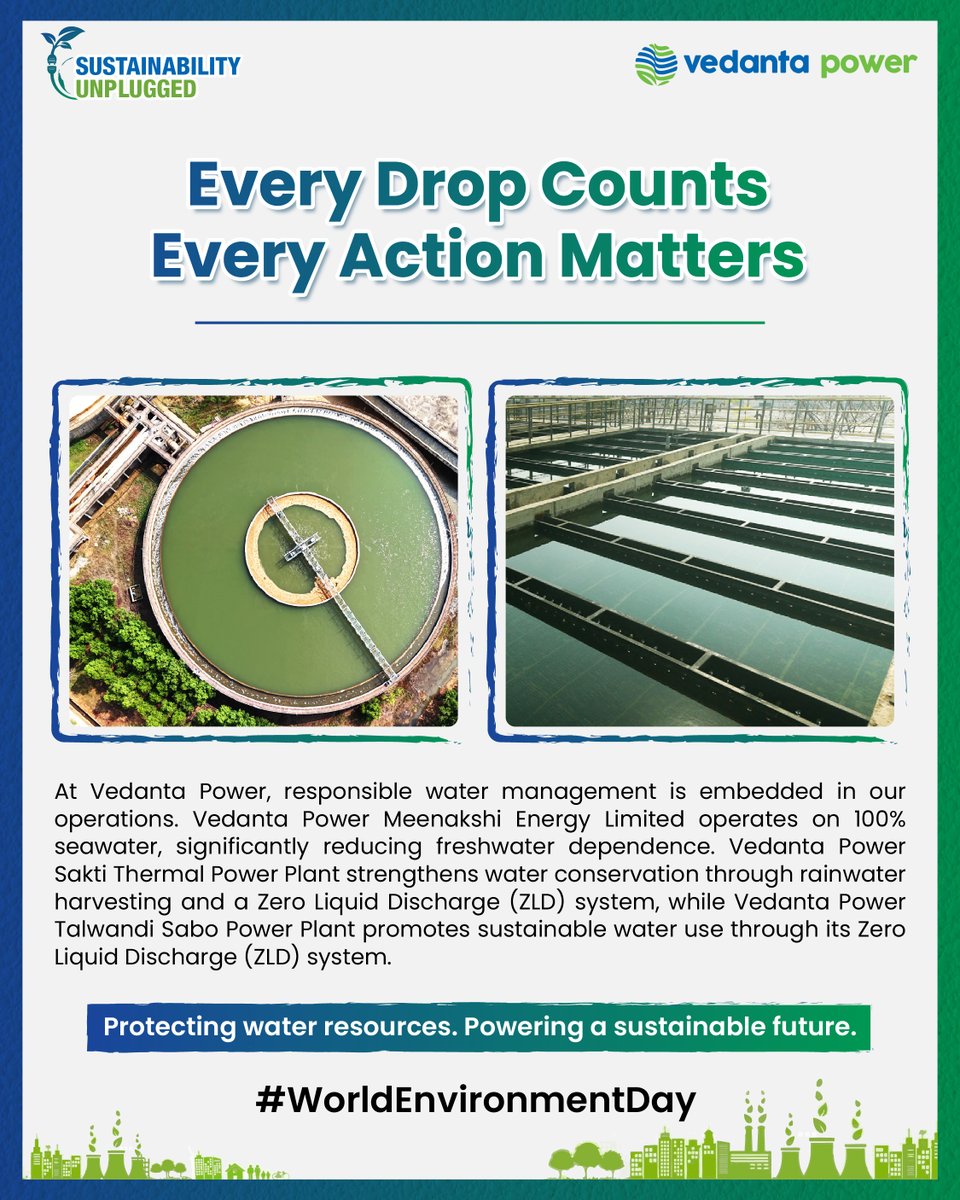 SUSTAINABILITY UNPLUGGED

vedanta power

Every Drop Counts
Every Action Matters

At Vedanta Power, responsible water management is embedded in our operations. Vedanta Power Meenakshi Energy Limited operates on 100% seawater, significantly reducing freshwater dependence. Vedanta Power Sakti Thermal Power Plant strengthens water conservation through rainwater harvesting and a Zero Liquid Discharge (ZLD) system, while Vedanta Power Talwandi Sabo Power Plant promotes sustainable water use through its Zero Liquid Discharge (ZLD) system.

Protecting water resources. Powering a sustainable future.

#WorldEnvironmentDay